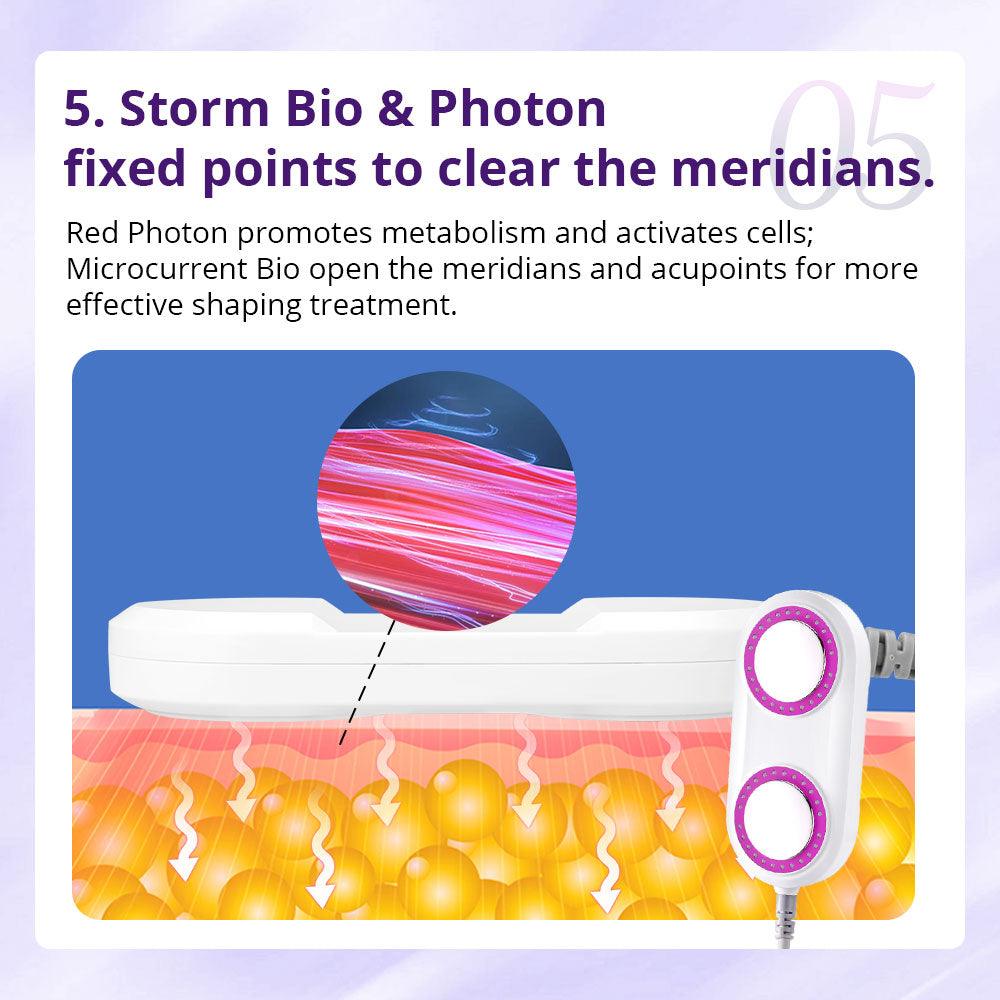 5. Storm Bio & Photon fixed points to clear the meridians.

05

Red Photon promotes metabolism and activates cells; Microcurrent Bio open the meridians and acupoints for more effective shaping treatment.